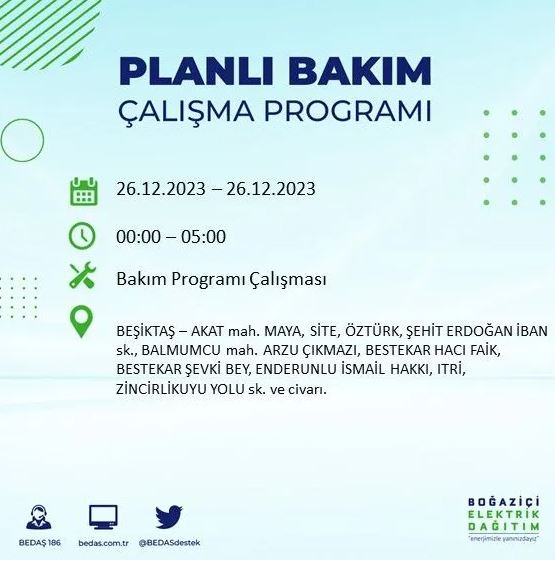 PLANLI BAKIM
ÇALIŞMA PROGRAMI

26.12.2023 – 26.12.2023

00:00 – 05:00

Bakım Programı Çalışması

BEŞİKTAŞ – AKAT mah. MAYA, SİTE, ÖZTÜRK, ŞEHİT ERDOĞAN İBAN sk., BALMUMCU mah. ARZU ÇIKMAZI, BESTEKAR HACI FAİK, BESTEKAR ŞEVKİ BEY, ENDERUNLU İSMAİL HAKKI, ITRİ, ZİNCİRLİKUYU YOLU sk. ve civarı.

BEDAŞ 186 bedas.com.tr @BEDASdestek

BOĞAZİÇİ ELEKTRİK DAĞITIM
"enerjimizle yanınızdayız"